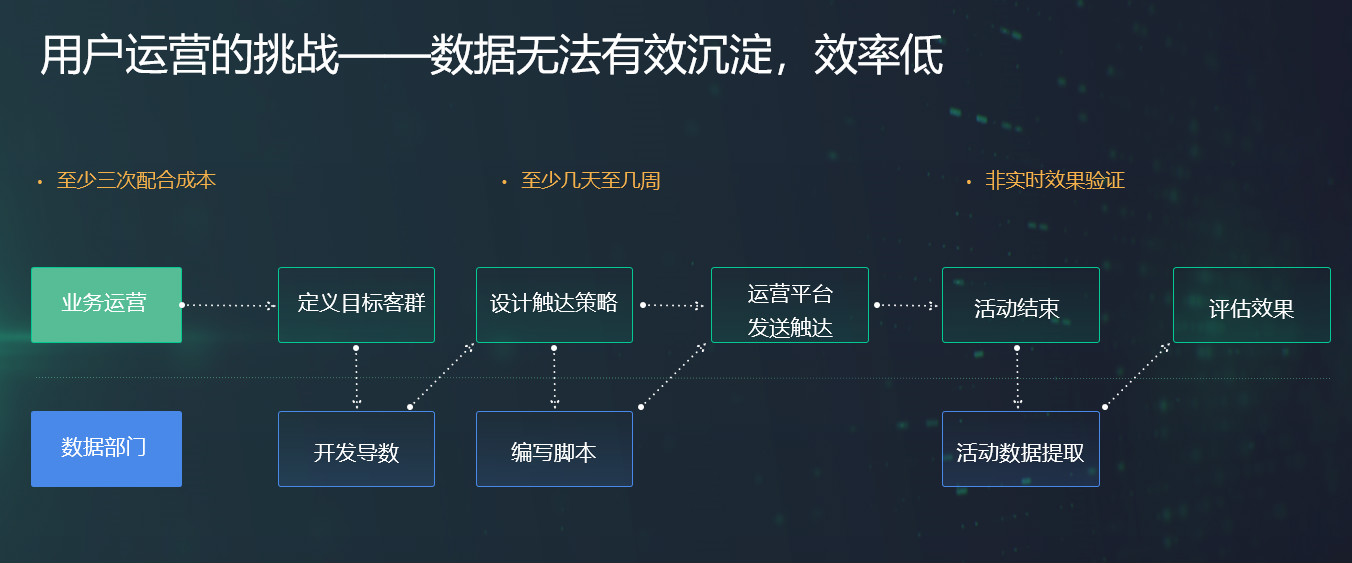 用户运营的挑战——数据无法有效沉淀，效率低

• 至少三次配合成本

• 至少几天至几周

• 非实时效果验证

业务运营

定义目标客群

设计触达策略

运营平台
发送触达

活动结束

评估效果

数据部门

开发导数

编写脚本

活动数据提取